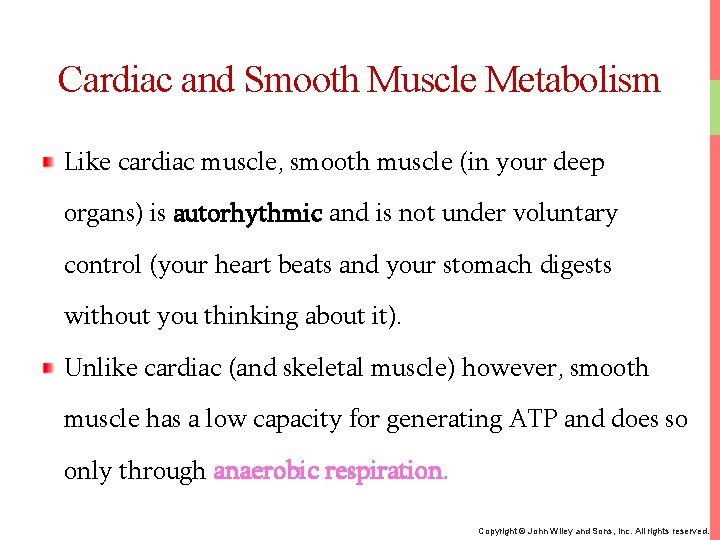 Cardiac and Smooth Muscle Metabolism

Like cardiac muscle, smooth muscle (in your deep organs) is autorhythmic and is not under voluntary control (your heart beats and your stomach digests without you thinking about it).

Unlike cardiac (and skeletal muscle) however, smooth muscle has a low capacity for generating ATP and does so only through anaerobic respiration.

Copyright © John Wiley and Sons, Inc. All rights reserved.